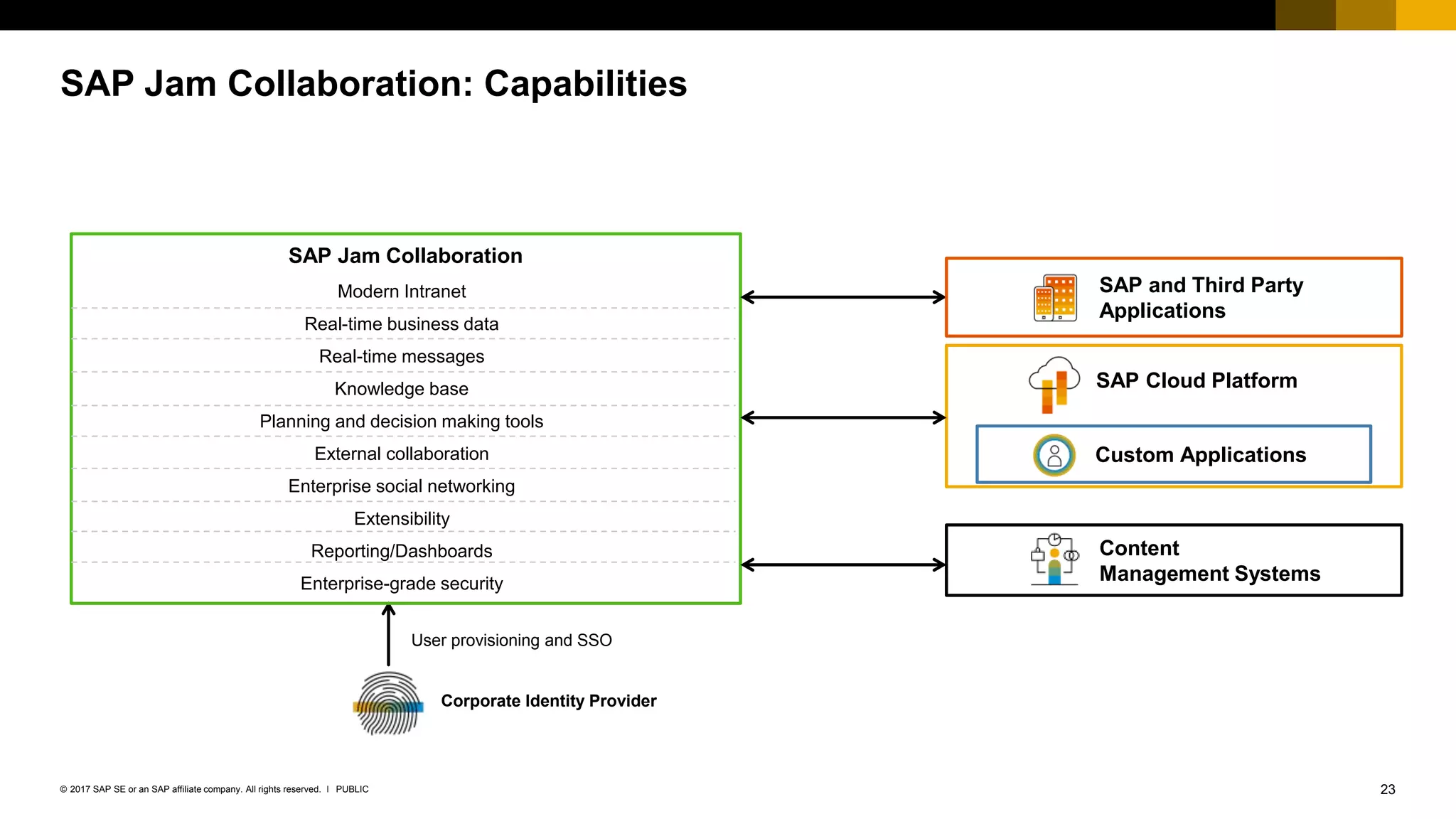 SAP Jam Collaboration: Capabilities

SAP Jam Collaboration

Modern Intranet

Real-time business data

Real-time messages

Knowledge base

Planning and decision making tools

External collaboration

Enterprise social networking

Extensibility

Reporting/Dashboards

Enterprise-grade security

SAP and Third Party Applications

SAP Cloud Platform

Custom Applications

Content Management Systems

User provisioning and SSO

Corporate Identity Provider

© 2017 SAP SE or an SAP affiliate company. All rights reserved. I PUBLIC

23